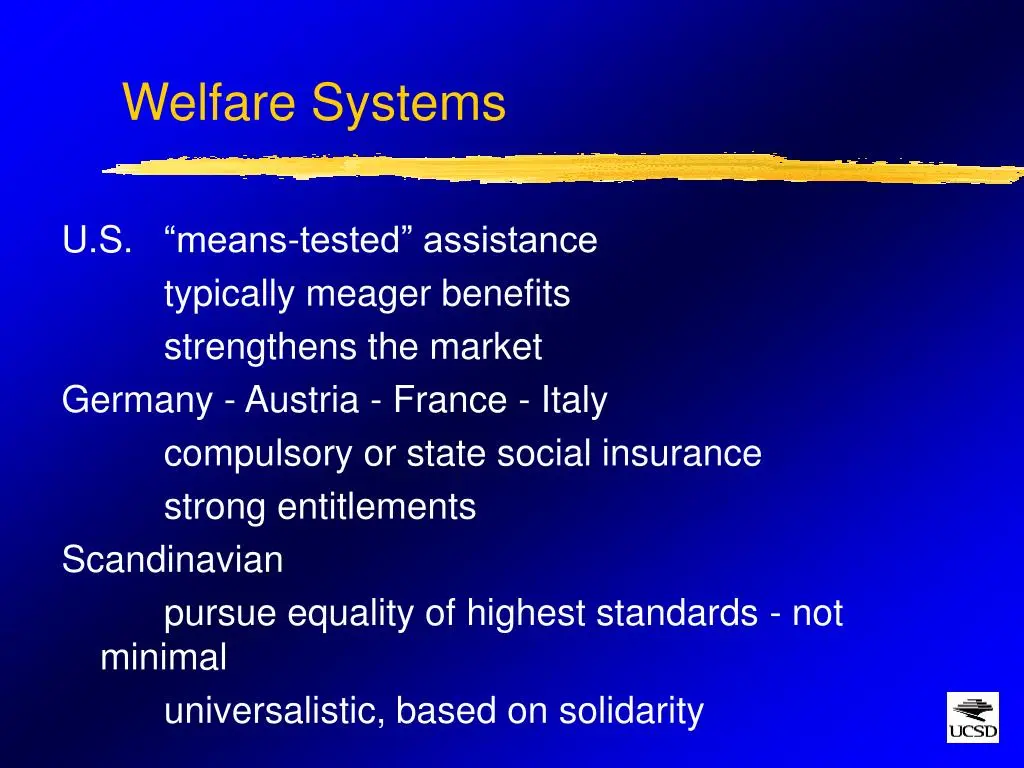 Welfare Systems

U.S. "means-tested" assistance

typically meager benefits

strengthens the market

Germany - Austria - France - Italy

compulsory or state social insurance

strong entitlements

Scandinavian

pursue equality of highest standards - not minimal

universalistic, based on solidarity

UCSD